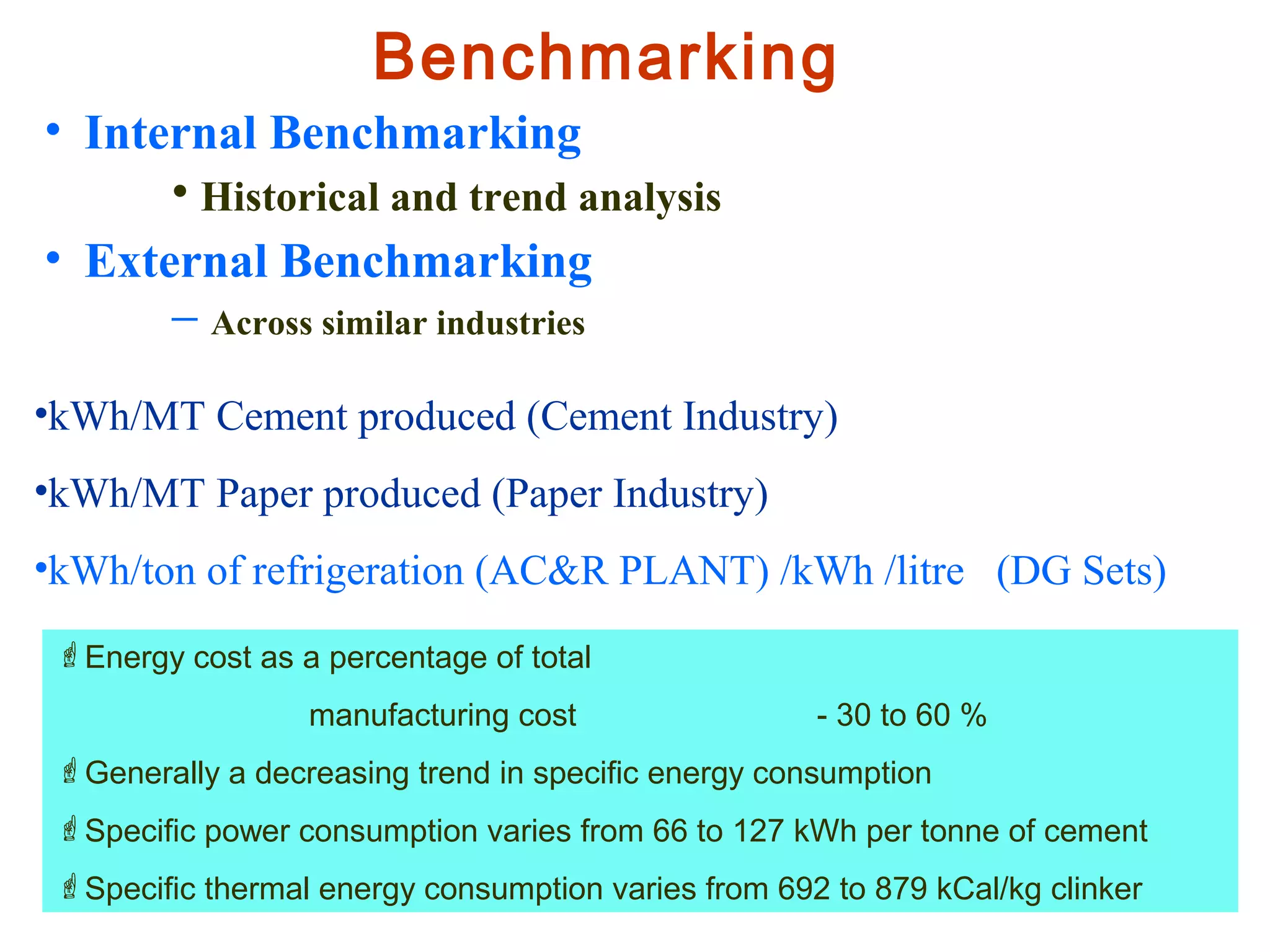 Benchmarking

• Internal Benchmarking

• Historical and trend analysis

• External Benchmarking

– Across similar industries

•kWh/MT Cement produced (Cement Industry)

•kWh/MT Paper produced (Paper Industry)

•kWh/ton of refrigeration (AC&R PLANT) /kWh /litre (DG Sets)

☝ Energy cost as a percentage of total manufacturing cost - 30 to 60 %

☝ Generally a decreasing trend in specific energy consumption

☝ Specific power consumption varies from 66 to 127 kWh per tonne of cement

☝ Specific thermal energy consumption varies from 692 to 879 kCal/kg clinker